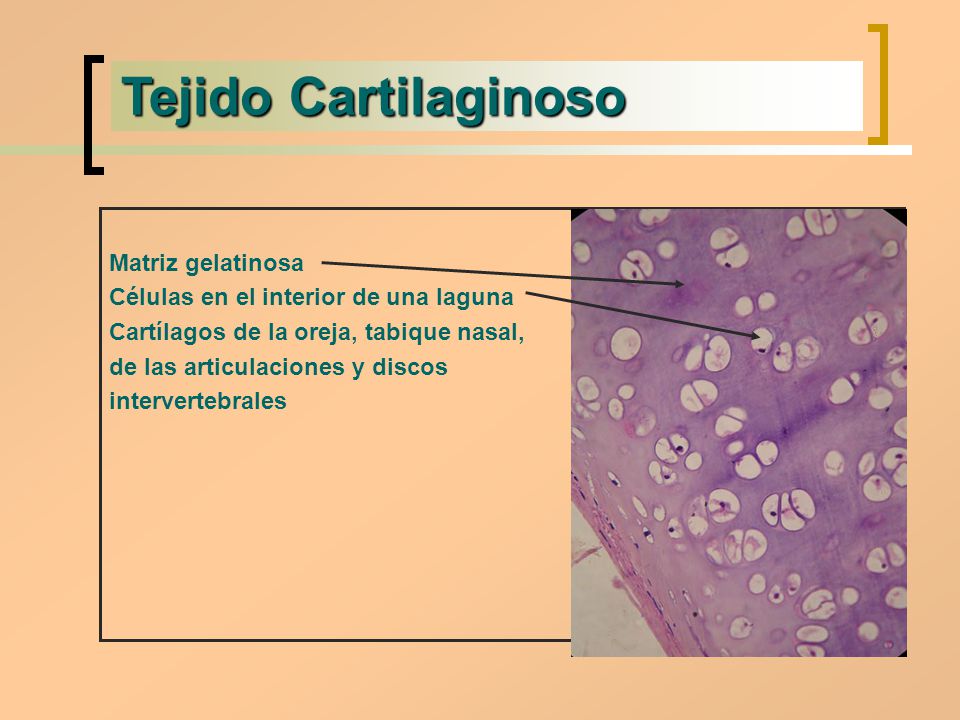 Tejido Cartilaginoso

Matriz gelatinosa
Células en el interior de una laguna
Cartílagos de la oreja, tabique nasal, de las articulaciones y discos intervertebrales